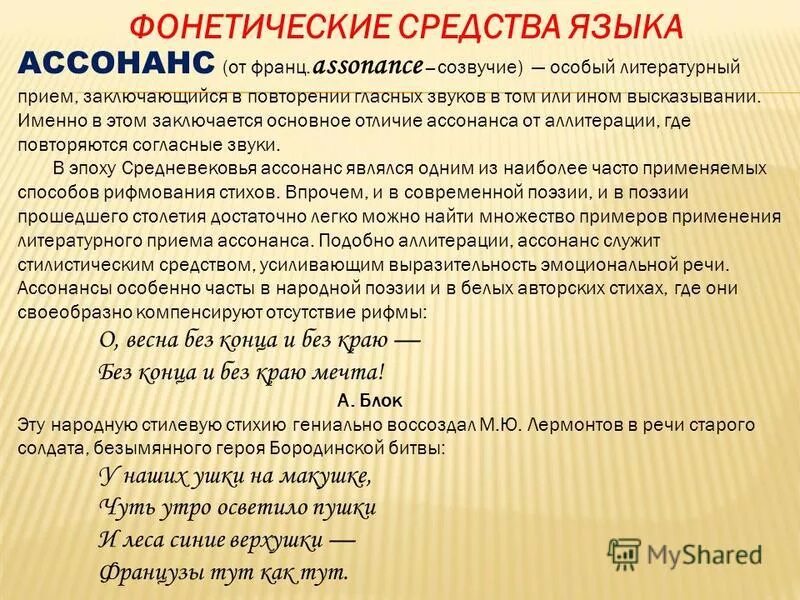 ФОНЕТИЧЕСКИЕ СРЕДСТВА ЯЗЫКА

АССОНАНС (от франц. assonance – созвучие) — особый литературный прием, заключающийся в повторении гласных звуков в том или ином высказывании. Именно в этом заключается основное отличие ассонанса от аллитерации, где повторяются согласные звуки.

В эпоху Средневековья ассонанс являлся одним из наиболее часто применяемых способов рифмования стихов. Впрочем, и в современной поэзии, и в поэзии прошедшего столетия достаточно легко можно найти множество примеров применения литературного приема ассонанса. Подобно аллитерации, ассонанс служит стилистическим средством, усиливающим выразительность эмоциональной речи. Ассонансы особенно часты в народной поэзии и в белых авторских стихах, где они своеобразно компенсируют отсутствие рифмы:

О, весна без конца и без краю —
Без конца и без краю мечта!

А. Блок

Эту народную стилевую стихию гениально воссоздал М.Ю. Лермонтов в речи старого солдата, безымянного героя Бородинской битвы:

У наших ушки на макушке,
Чуть утро осветило пушки
И леса синие верхушки —
Французы тут как тут.

MyShared